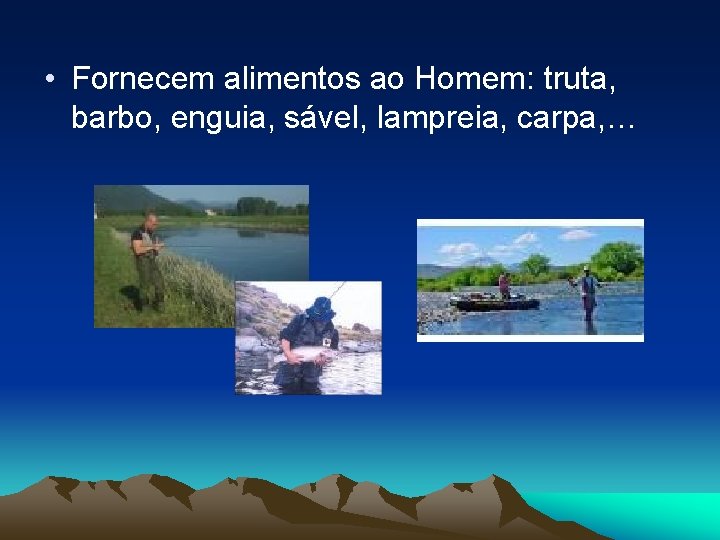 • Fornecem alimentos ao Homem: truta, barbo, enguia, sável, lampreia, carpa,…